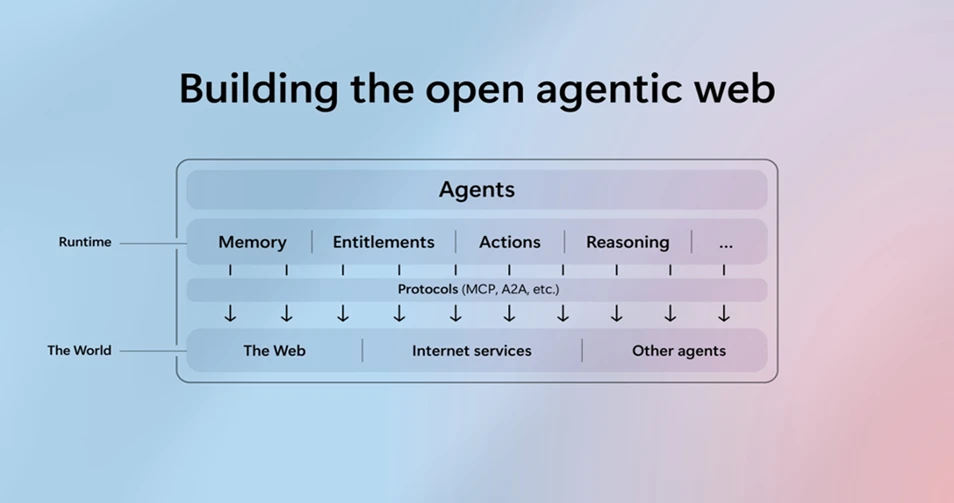 Building the open agentic web

Agents

Runtime

Memory | Entitlements | Actions | Reasoning | ...

Protocols (MCP, A2A, etc.)

The World

The Web | Internet services | Other agents